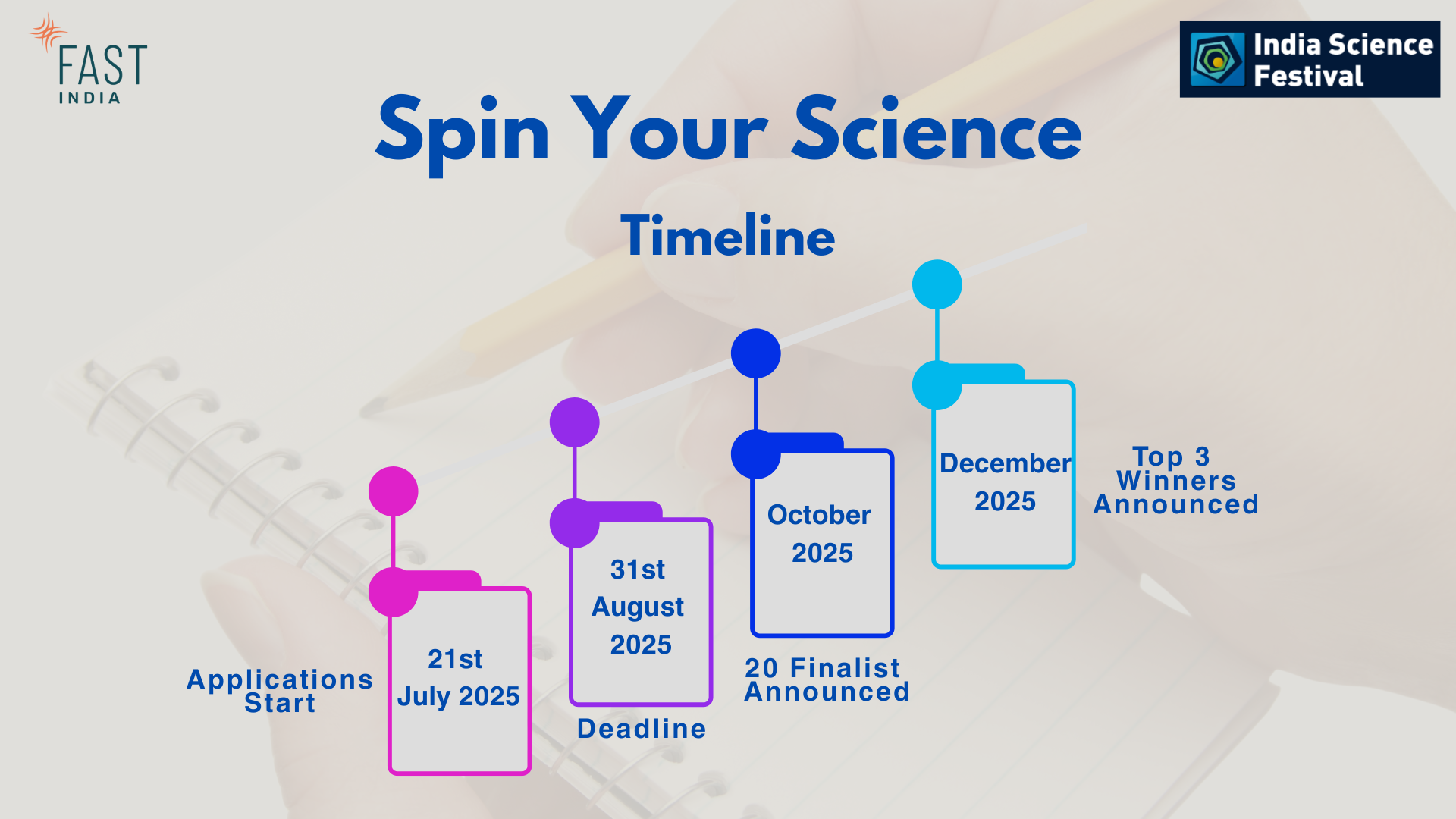 FAST INDIA

India Science Festival

Spin Your Science

Timeline

Applications Start

21st July 2025

31st August 2025

Deadline

October 2025

20 Finalist Announced

December 2025

Top 3 Winners Announced